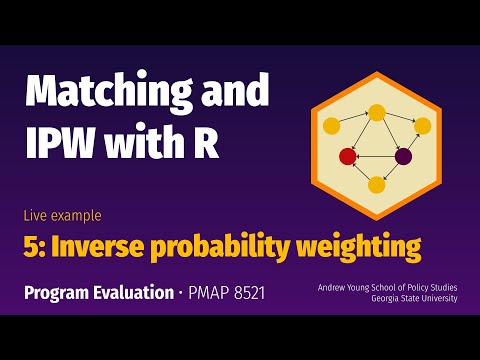 Matching and IPW with R

Live example

5: Inverse probability weighting

Program Evaluation · PMAP 8521

Andrew Young School of Policy Studies
Georgia State University